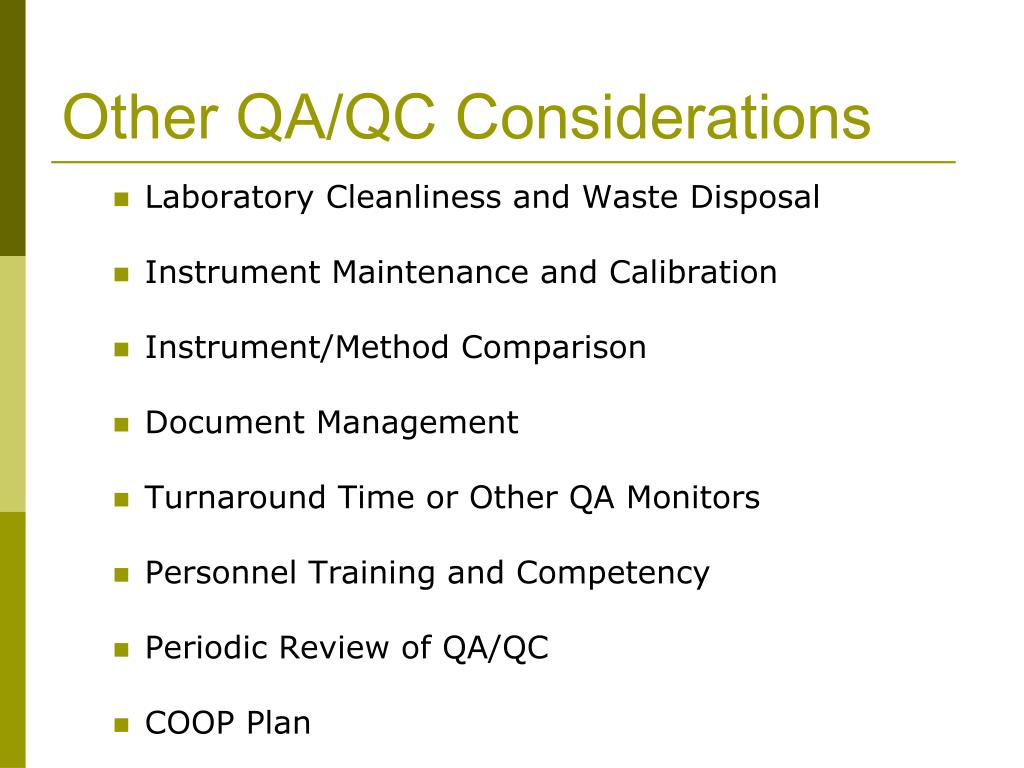 Other QA/QC Considerations

- Laboratory Cleanliness and Waste Disposal
- Instrument Maintenance and Calibration
- Instrument/Method Comparison
- Document Management
- Turnaround Time or Other QA Monitors
- Personnel Training and Competency
- Periodic Review of QA/QC
- COOP Plan